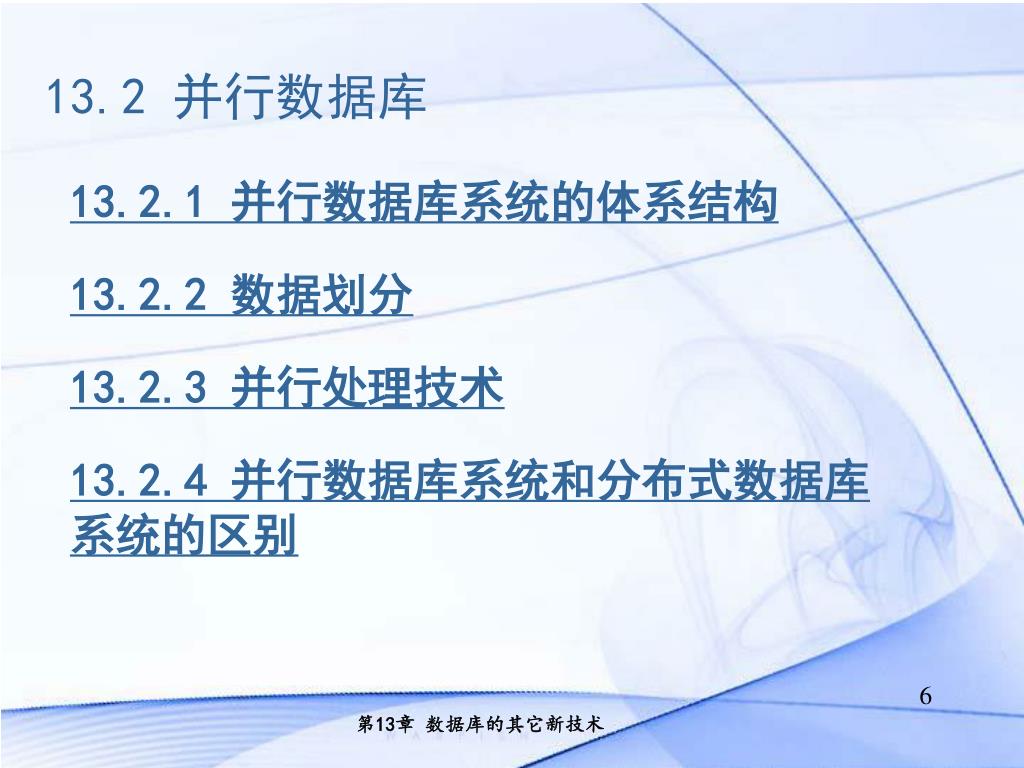 13.2 并行数据库

13.2.1 并行数据库系统的体系结构

13.2.2 数据划分

13.2.3 并行处理技术

13.2.4 并行数据库系统和分布式数据库系统的区别

6

第13章 数据库的其它新技术